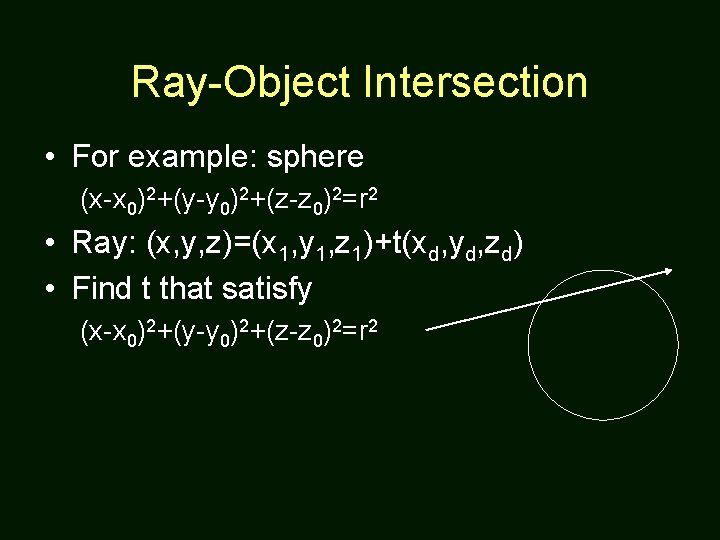 Ray-Object Intersection

• For example: sphere

$(x-x_0)^2+(y-y_0)^2+(z-z_0)^2=r^2$

• Ray: $(x,y,z)=(x_1,y_1,z_1)+t(x_d,y_d,z_d)$

• Find t that satisfy

$(x-x_0)^2+(y-y_0)^2+(z-z_0)^2=r^2$